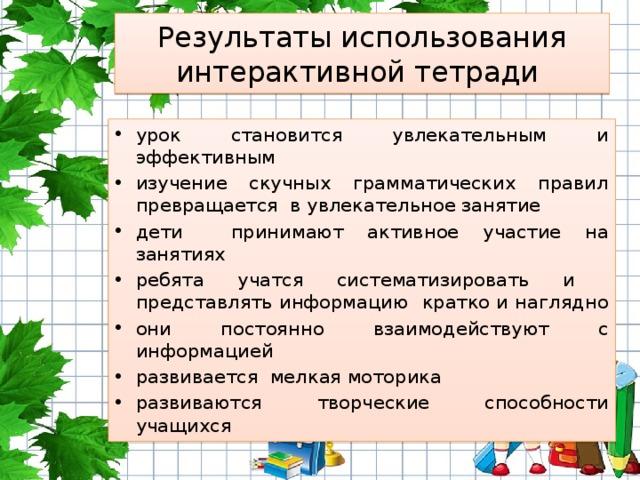 Результаты использования интерактивной тетради

• урок становится увлекательным и эффективным
• изучение скучных грамматических правил превращается в увлекательное занятие
• дети принимают активное участие на занятиях
• ребята учатся систематизировать и представлять информацию кратко и наглядно
• они постоянно взаимодействуют с информацией
• развивается мелкая моторика
• развиваются творческие способности учащихся